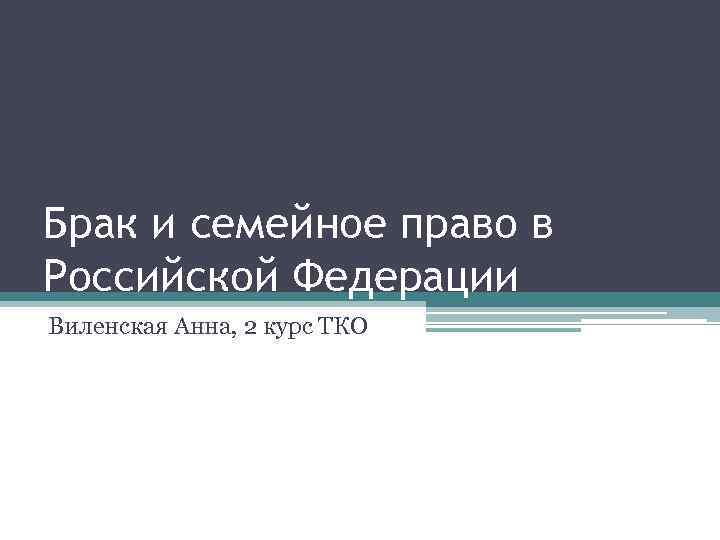 Брак и семейное право в Российской Федерации

Виленская Анна, 2 курс ТКО